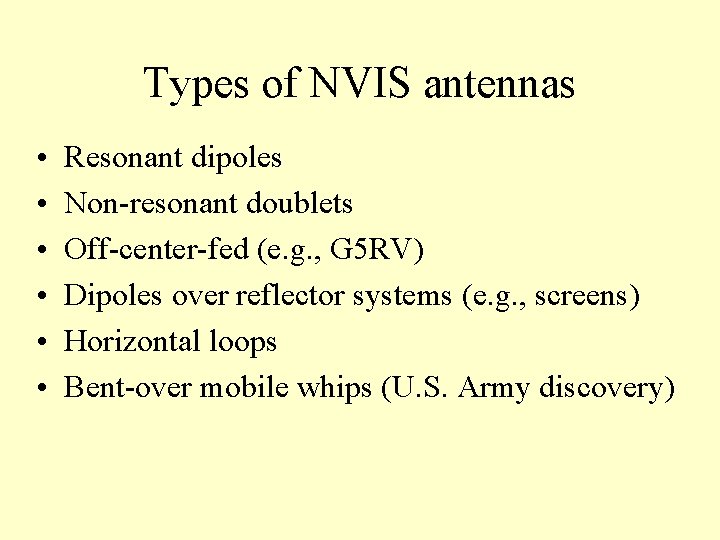 Types of NVIS antennas

• Resonant dipoles
• Non-resonant doublets
• Off-center-fed (e.g., G5RV)
• Dipoles over reflector systems (e.g., screens)
• Horizontal loops
• Bent-over mobile whips (U.S. Army discovery)